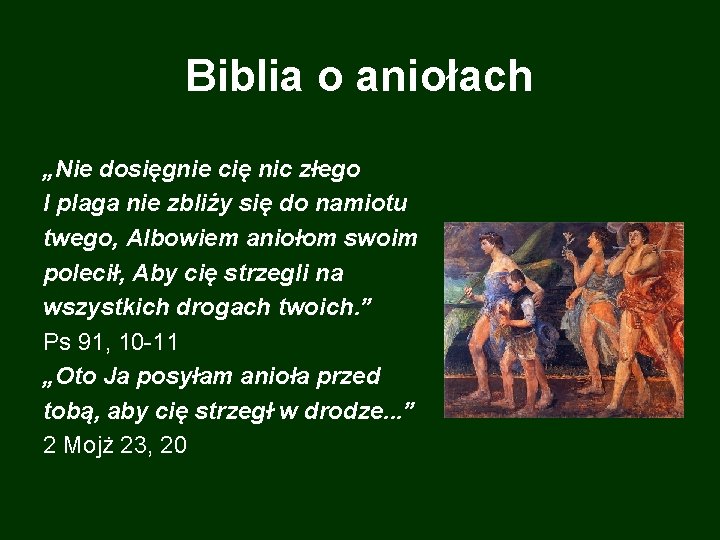 Biblia o aniołach

„Nie dosięgnie cię nic złego I plaga nie zbliży się do namiotu twego, Albowiem aniołom swoim polecił, Aby cię strzegli na wszystkich drogach twoich.”
Ps 91, 10-11
„Oto Ja posyłam anioła przed tobą, aby cię strzegł w drodze...”
2 Mojż 23, 20